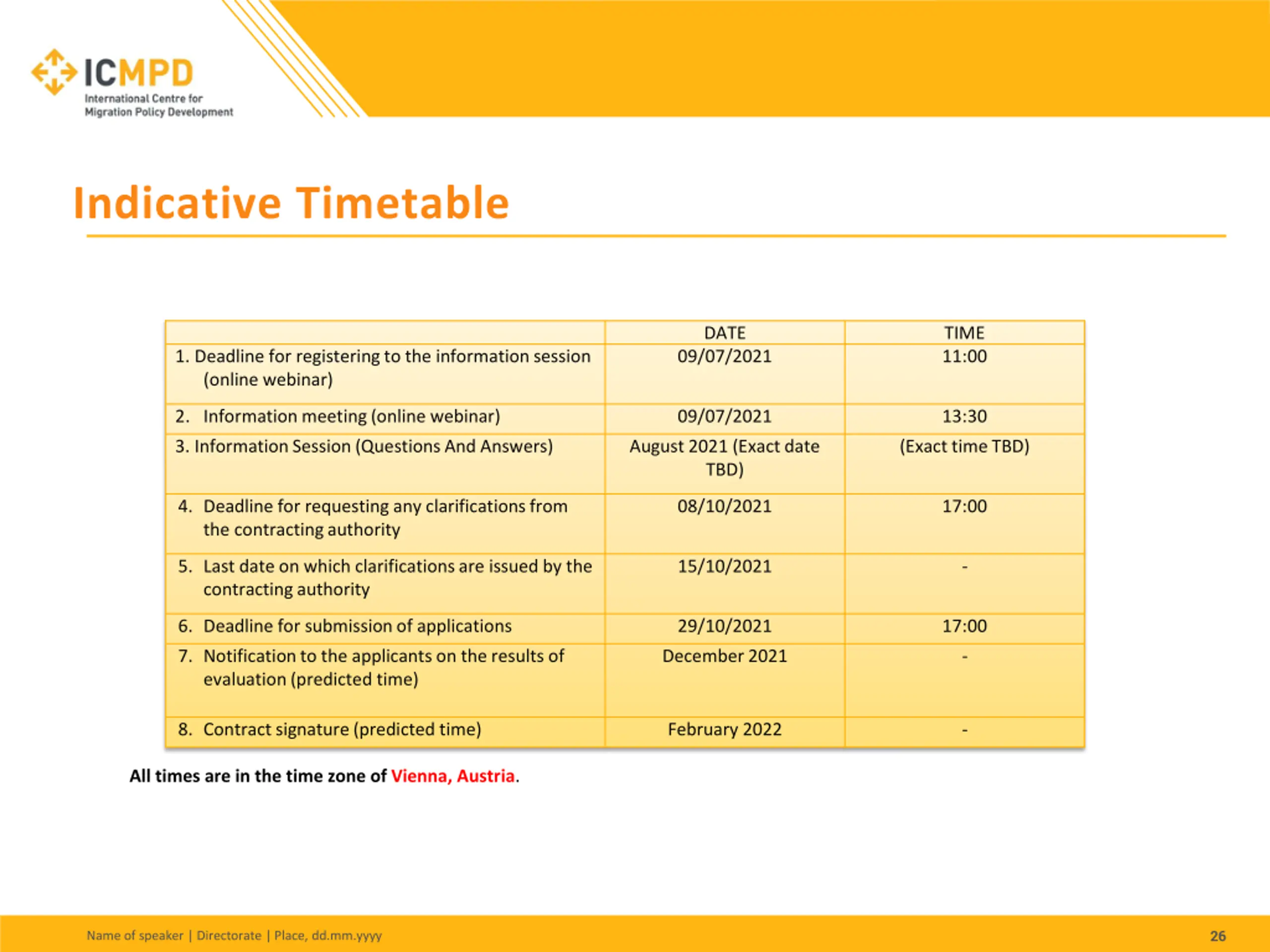 ICMPD
International Centre for Migration Policy Development

Indicative Timetable

| | DATE | TIME |
|---|---|---|
| 1. Deadline for registering to the information session (online webinar) | 09/07/2021 | 11:00 |
| 2. Information meeting (online webinar) | 09/07/2021 | 13:30 |
| 3. Information Session (Questions And Answers) | August 2021 (Exact date TBD) | (Exact time TBD) |
| 4. Deadline for requesting any clarifications from the contracting authority | 08/10/2021 | 17:00 |
| 5. Last date on which clarifications are issued by the contracting authority | 15/10/2021 | - |
| 6. Deadline for submission of applications | 29/10/2021 | 17:00 |
| 7. Notification to the applicants on the results of evaluation (predicted time) | December 2021 | - |
| 8. Contract signature (predicted time) | February 2022 | - |

All times are in the time zone of Vienna, Austria.

Name of speaker | Directorate | Place, dd.mm.yyyy

26